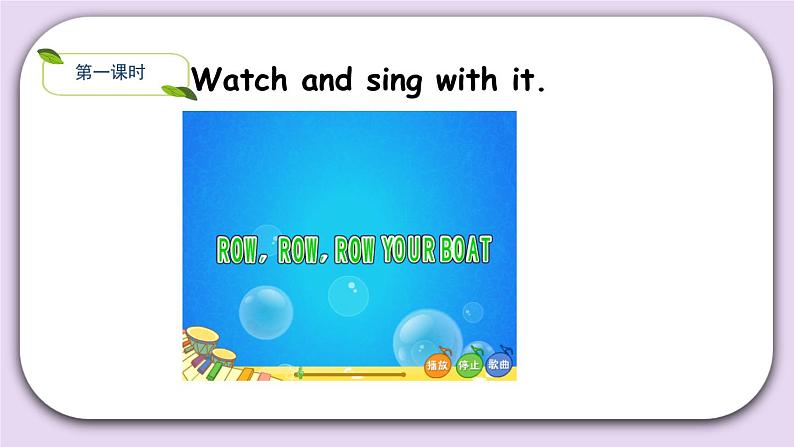 第一课时

Watch and sing with it.

ROW, ROW, ROW YOUR BOAT

播放 停止 歌曲